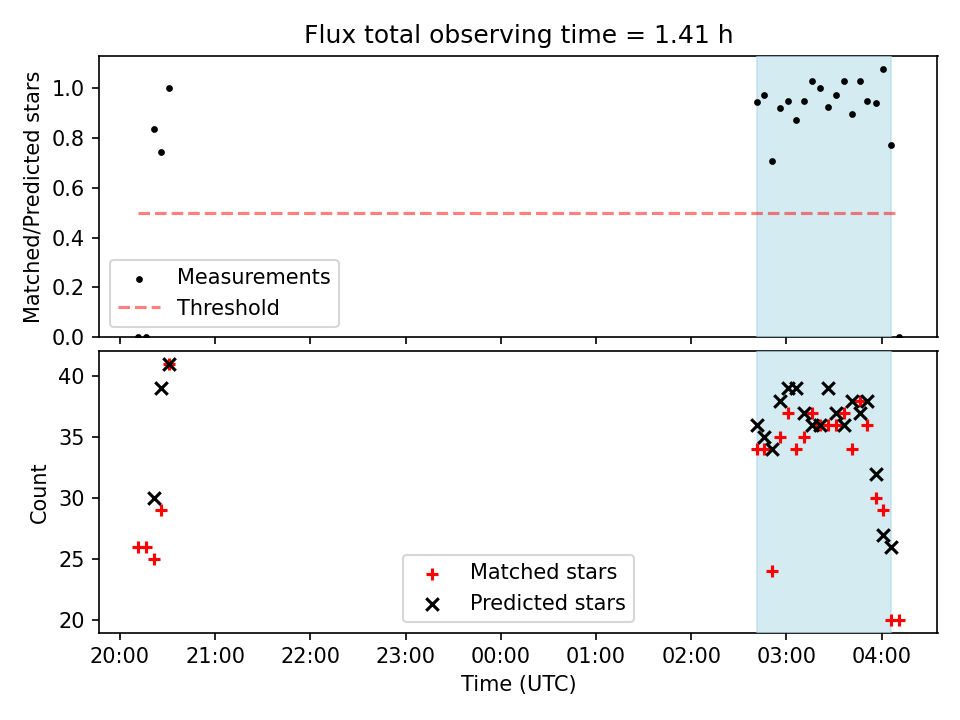 Flux total observing time = 1.41 h

Matched/Predicted stars

1.0
0.8
0.6
0.4
0.2
0.0

Measurements
Threshold

Count

40
35
30
25
20

Matched stars
Predicted stars

20:00 21:00 22:00 23:00 00:00 01:00 02:00 03:00 04:00

Time (UTC)